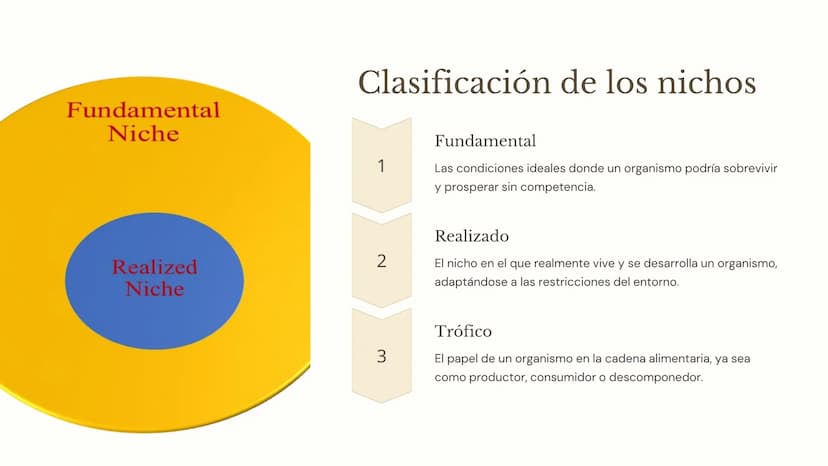 Fundamental Niche

Realized Niche

Clasificación de los nichos

1

Fundamental

Las condiciones ideales donde un organismo podría sobrevivir y prosperar sin competencia.

2

Realizado

El nicho en el que realmente vive y se desarrolla un organismo, adaptándose a las restricciones del entorno.

3

Trófico

El papel de un organismo en la cadena alimentaria, ya sea como productor, consumidor o descomponedor.